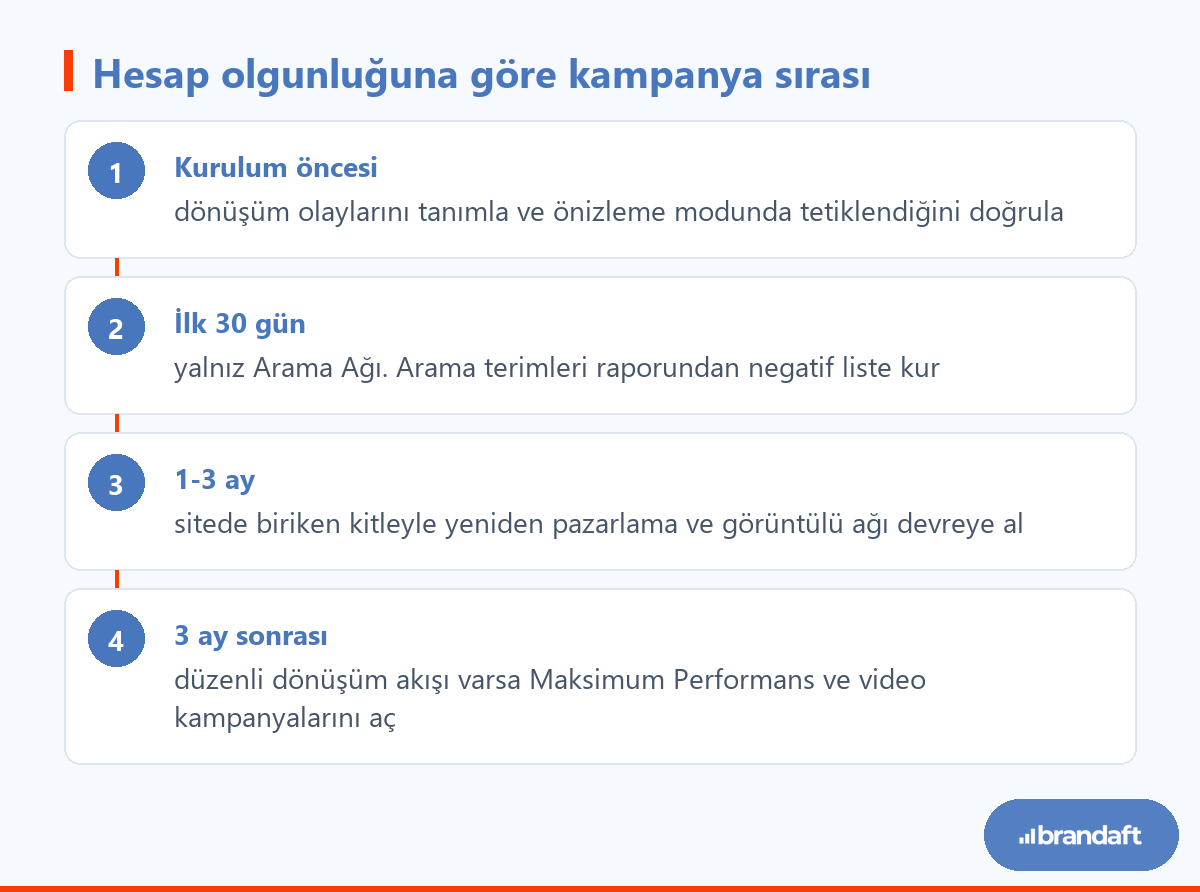 Hesap olgunluğuna göre kampanya sırası

1
Kurulum öncesi
dönüşüm olaylarını tanımla ve önizleme modunda tetiklendiğini doğrula

2
İlk 30 gün
yalnız Arama Ağı. Arama terimleri raporundan negatif liste kur

3
1-3 ay
sitede biriken kitleyle yeniden pazarlama ve görüntülü ağı devreye al

4
3 ay sonrası
düzenli dönüşüm akışı varsa Maksimum Performans ve video kampanyalarını aç

brandaft